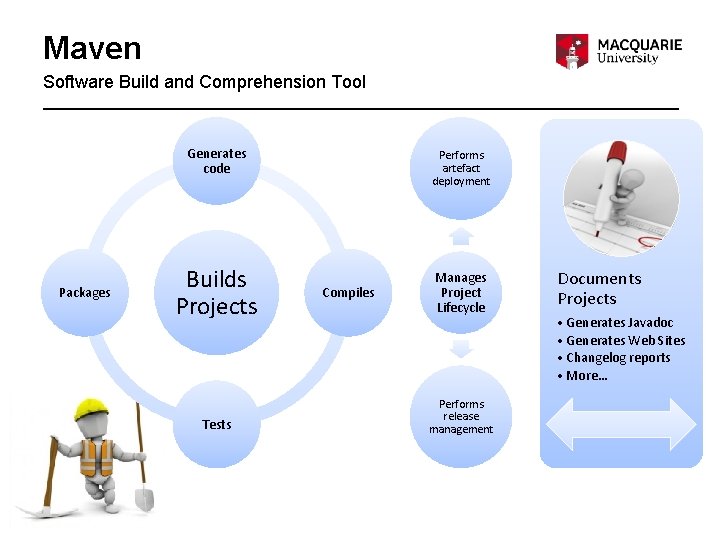 Maven

Software Build and Comprehension Tool

MACQUARIE
University

Generates code

Packages

Builds Projects

Compiles

Tests

Performs artefact deployment

Manages Project Lifecycle

Performs release management

Documents Projects

• Generates Javadoc
• Generates Web Sites
• Changelog reports
• More...